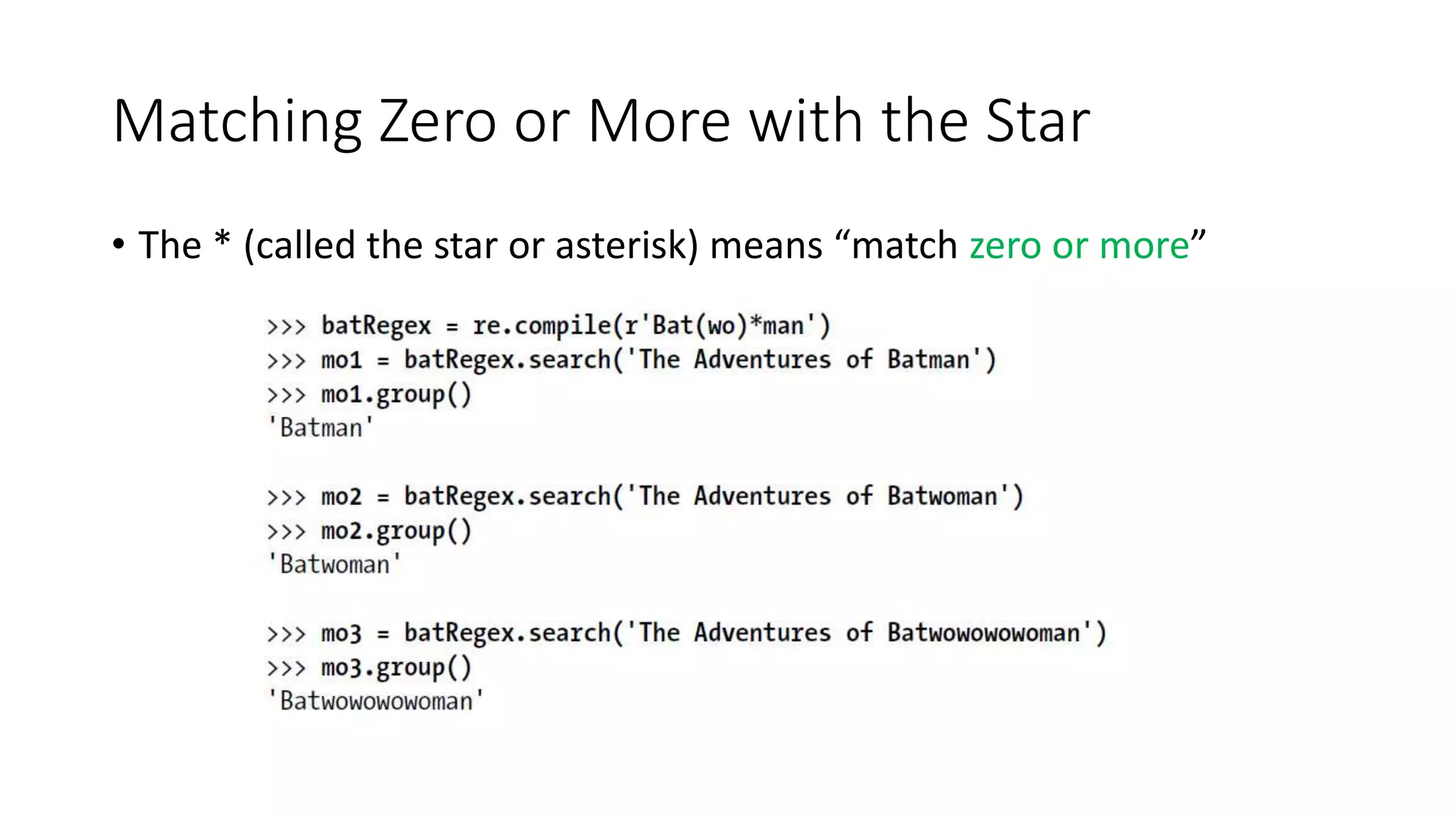 Matching Zero or More with the Star

• The * (called the star or asterisk) means “match zero or more”

>>> batRegex = re.compile(r'Bat(wo)*man')
>>> mo1 = batRegex.search('The Adventures of Batman')
>>> mo1.group()
'Batman'

>>> mo2 = batRegex.search('The Adventures of Batwoman')
>>> mo2.group()
'Batwoman'

>>> mo3 = batRegex.search('The Adventures of Batwowowowoman')
>>> mo3.group()
'Batwowowowoman'